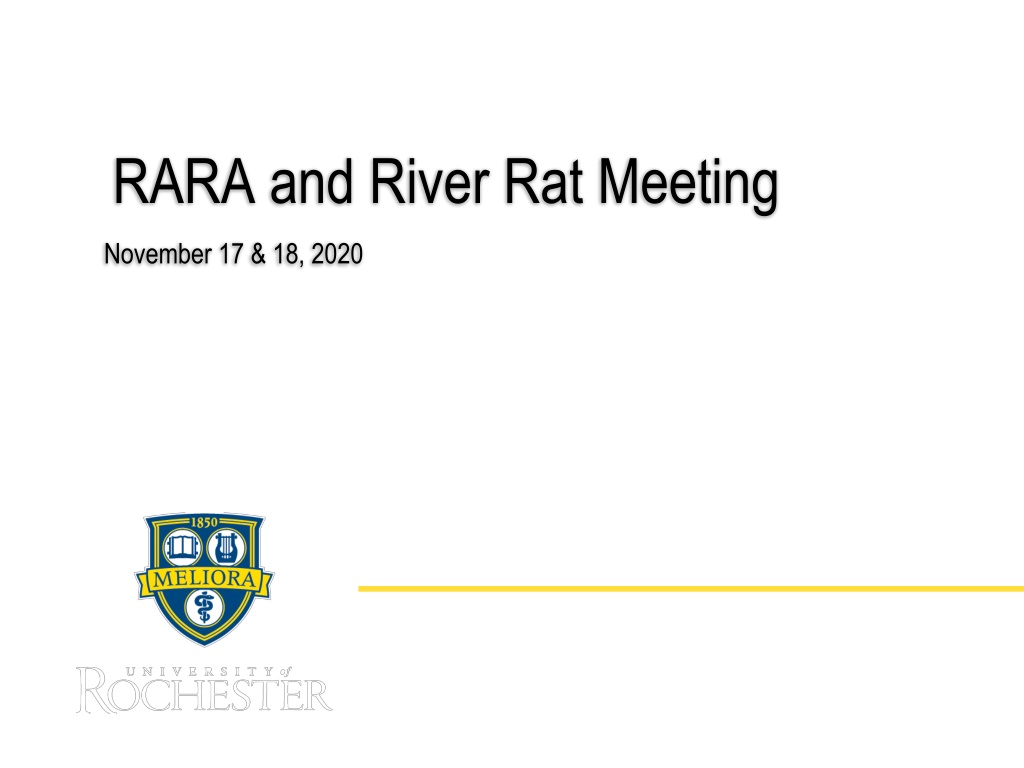 RARA and River Rat Meeting

November 17 & 18, 2020

1850

MELIORA

UNIVERSITY of ROCHESTER